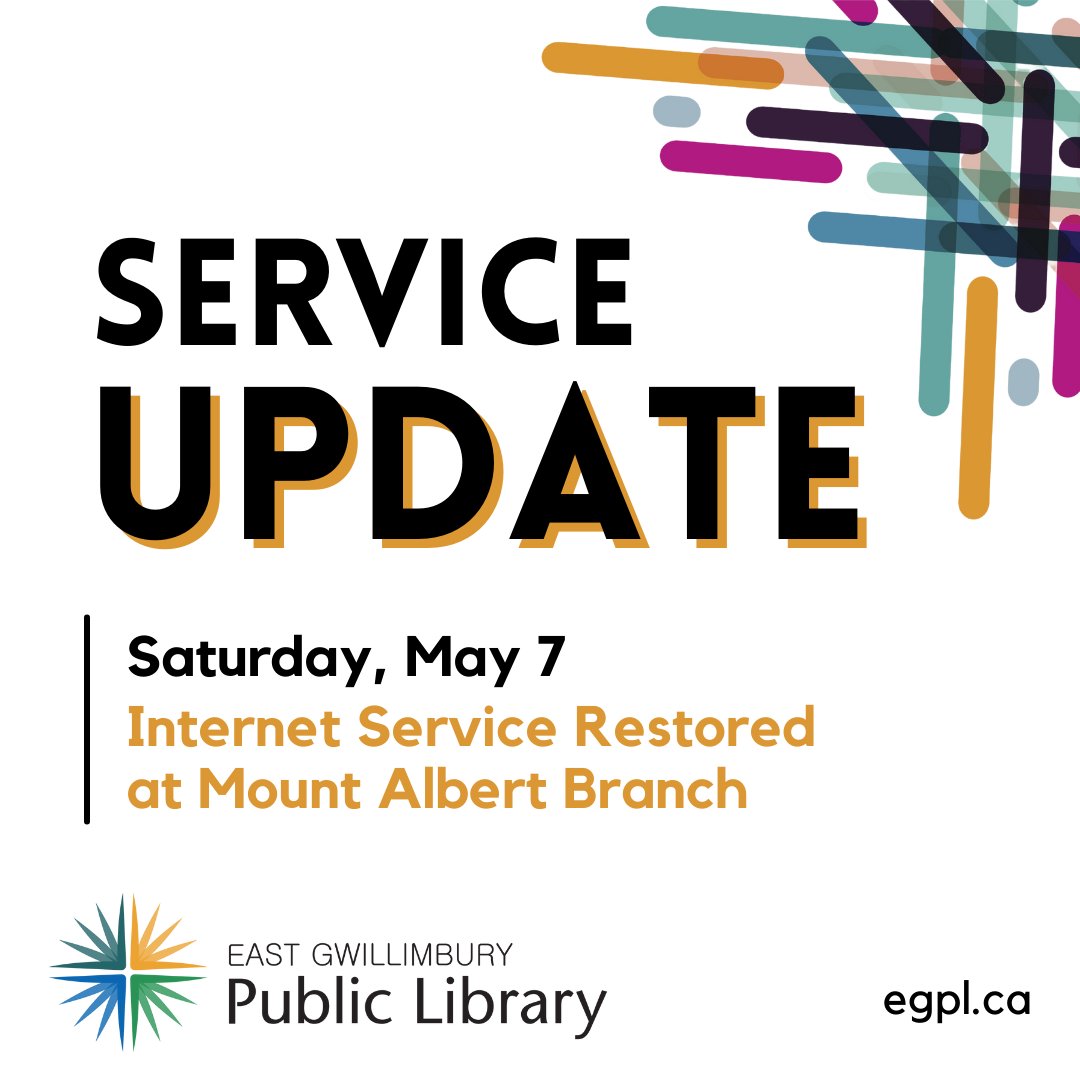 SERVICE UPDATE

Saturday, May 7
Internet Service Restored at Mount Albert Branch

EAST GWILLIMBURY
Public Library

egpl.ca